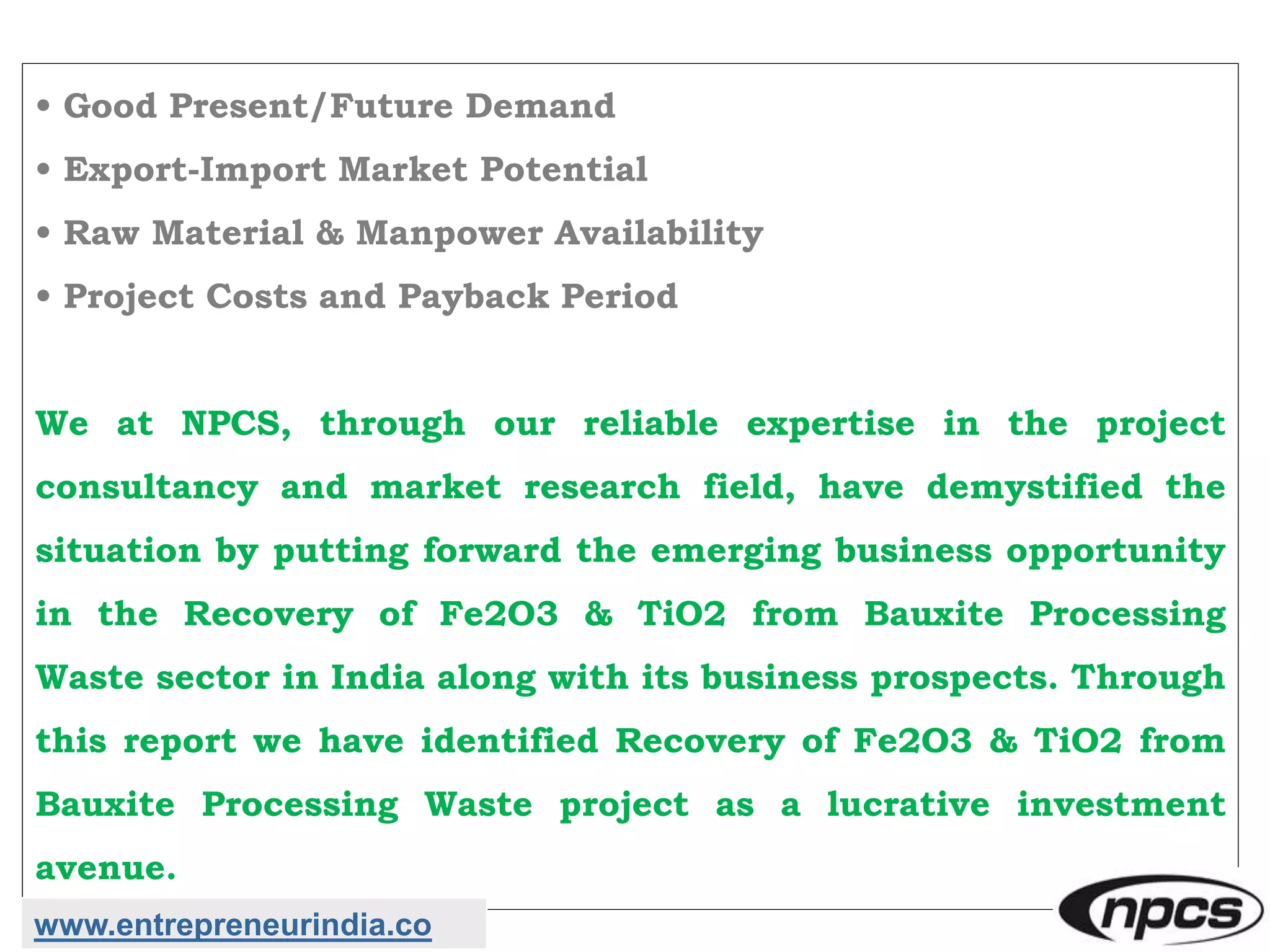 • Good Present/Future Demand
• Export-Import Market Potential
• Raw Material & Manpower Availability
• Project Costs and Payback Period

We at NPCS, through our reliable expertise in the project consultancy and market research field, have demystified the situation by putting forward the emerging business opportunity in the Recovery of Fe2O3 & TiO2 from Bauxite Processing Waste sector in India along with its business prospects. Through this report we have identified Recovery of Fe2O3 & TiO2 from Bauxite Processing Waste project as a lucrative investment avenue.

www.entrepreneurindia.co

npcs